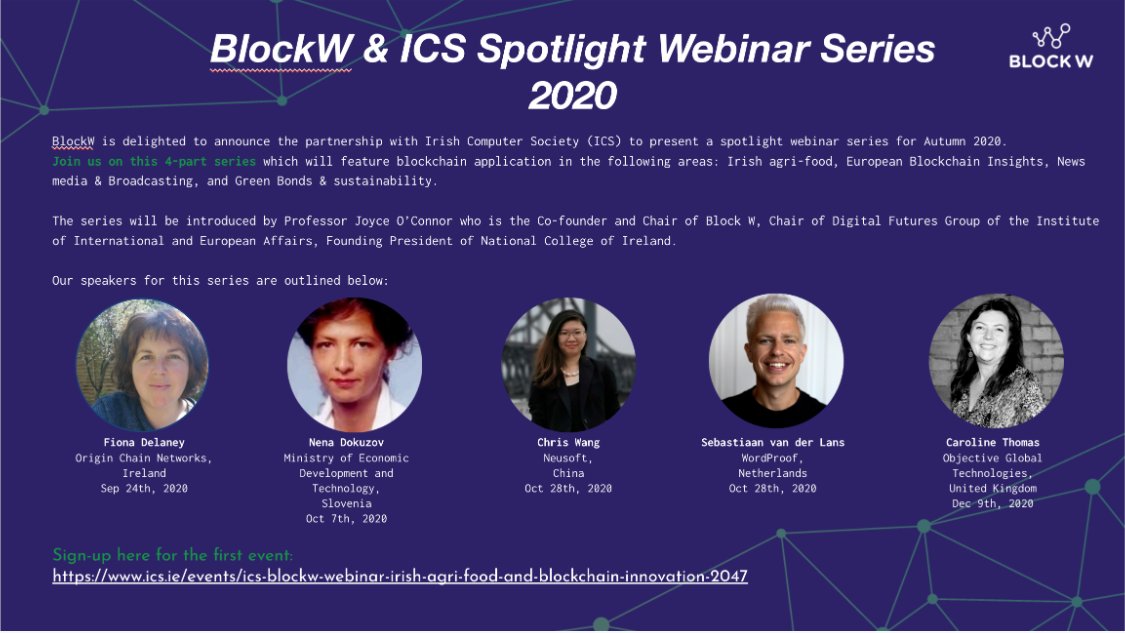 BlockW & ICS Spotlight Webinar Series 2020

BLOCK W

BlockW is delighted to announce the partnership with Irish Computer Society (ICS) to present a spotlight webinar series for Autumn 2020. Join us on this 4-part series which will feature blockchain application in the following areas: Irish agri-food, European Blockchain Insights, News media & Broadcasting, and Green Bonds & sustainability.

The series will be introduced by Professor Joyce O'Connor who is the Co-founder and Chair of Block W, Chair of Digital Futures Group of the Institute of International and European Affairs, Founding President of National College of Ireland.

Our speakers for this series are outlined below:

Fiona Delaney
Origin Chain Networks, Ireland
Sep 24th, 2020

Nena Dokuzov
Ministry of Economic Development and Technology, Slovenia
Oct 7th, 2020

Chris Wang
Neusoft, China
Oct 28th, 2020

Sebastiaan van der Lans
WordProof, Netherlands
Oct 28th, 2020

Caroline Thomas
Objective Global Technologies, United Kingdom
Dec 9th, 2020

Sign-up here for the first event:
https://www.ics.ie/events/ics-blockw-webinar-irish-agri-food-and-blockchain-innovation-2047